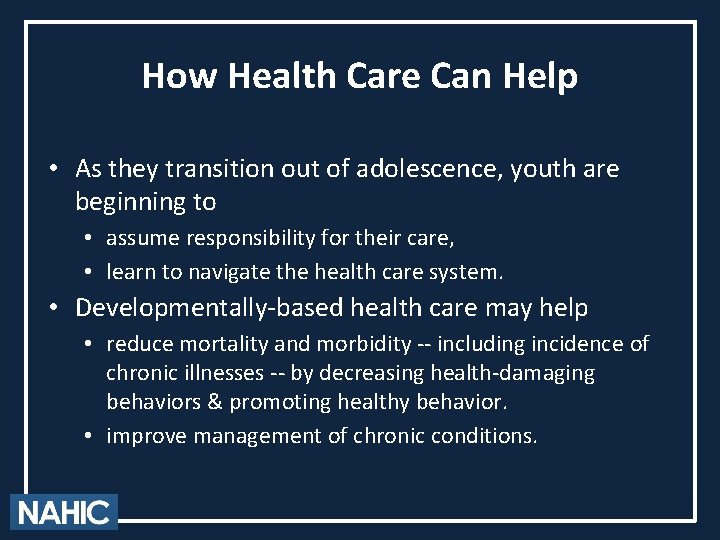 How Health Care Can Help

• As they transition out of adolescence, youth are beginning to
  • assume responsibility for their care,
  • learn to navigate the health care system.
• Developmentally-based health care may help
  • reduce mortality and morbidity -- including incidence of chronic illnesses -- by decreasing health-damaging behaviors & promoting healthy behavior.
  • improve management of chronic conditions.

NAHIC